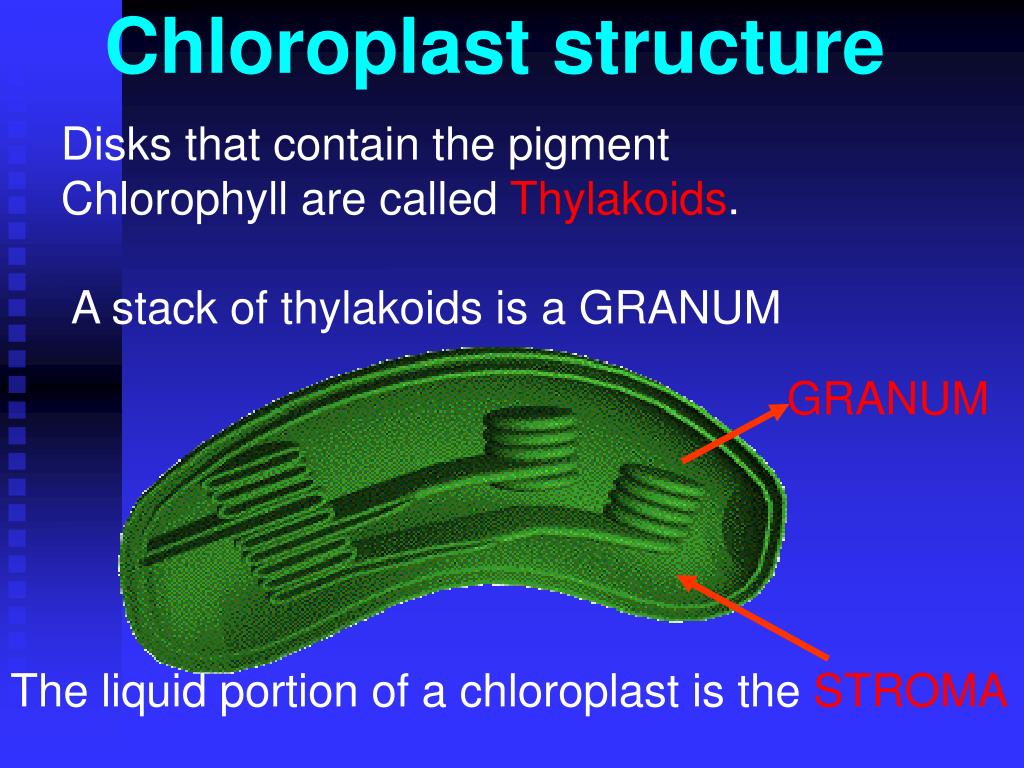 Chloroplast structure

Disks that contain the pigment Chlorophyll are called Thylakoids.

A stack of thylakoids is a GRANUM

GRANUM

The liquid portion of a chloroplast is the STROMA